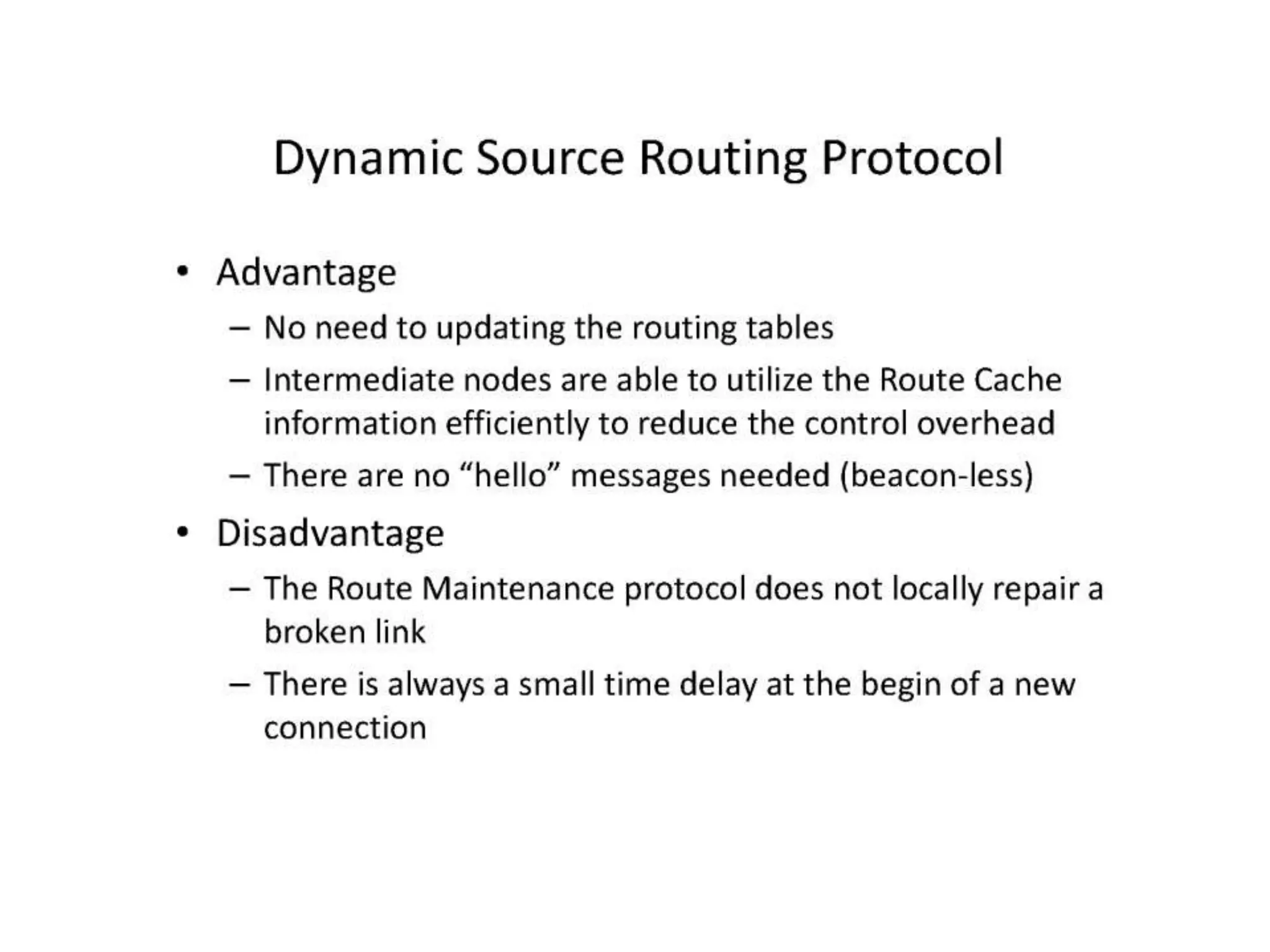 Dynamic Source Routing Protocol

• Advantage
  – No need to updating the routing tables
  – Intermediate nodes are able to utilize the Route Cache information efficiently to reduce the control overhead
  – There are no “hello” messages needed (beacon-less)
• Disadvantage
  – The Route Maintenance protocol does not locally repair a broken link
  – There is always a small time delay at the begin of a new connection